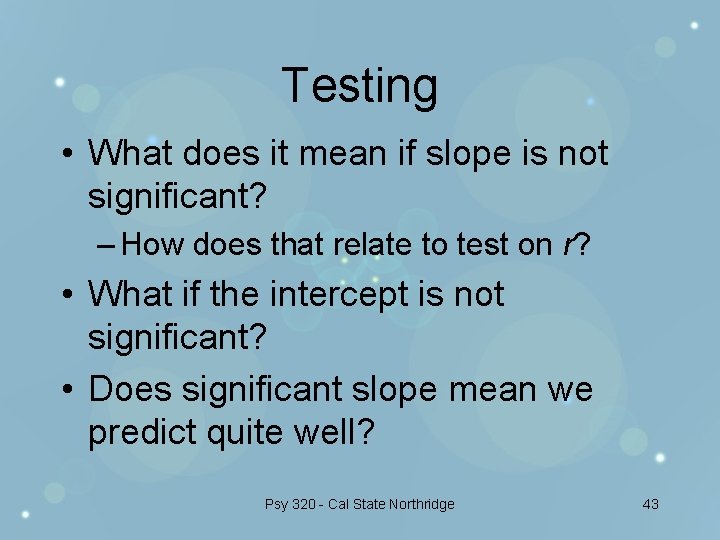 Testing

• What does it mean if slope is not significant?

– How does that relate to test on $r$?

• What if the intercept is not significant?

• Does significant slope mean we predict quite well?

Psy 320 - Cal State Northridge

43